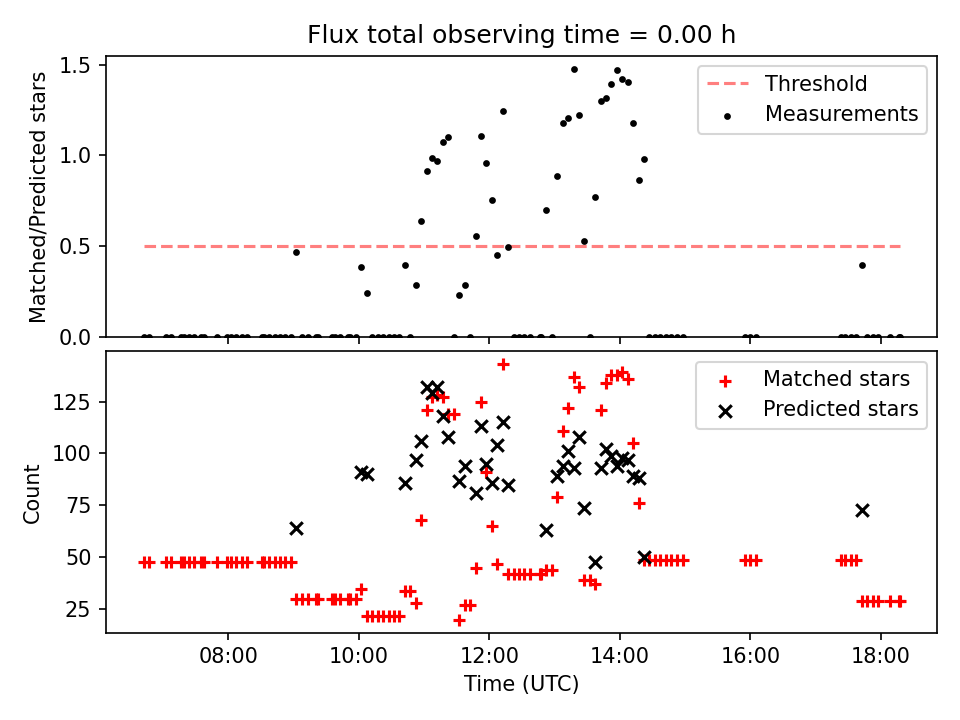 Flux total observing time = 0.00 h

Matched/Predicted stars

1.5
1.0
0.5
0.0

Threshold
Measurements

Count

125
100
75
50
25

Matched stars
Predicted stars

08:00
10:00
12:00
14:00
16:00
18:00

Time (UTC)